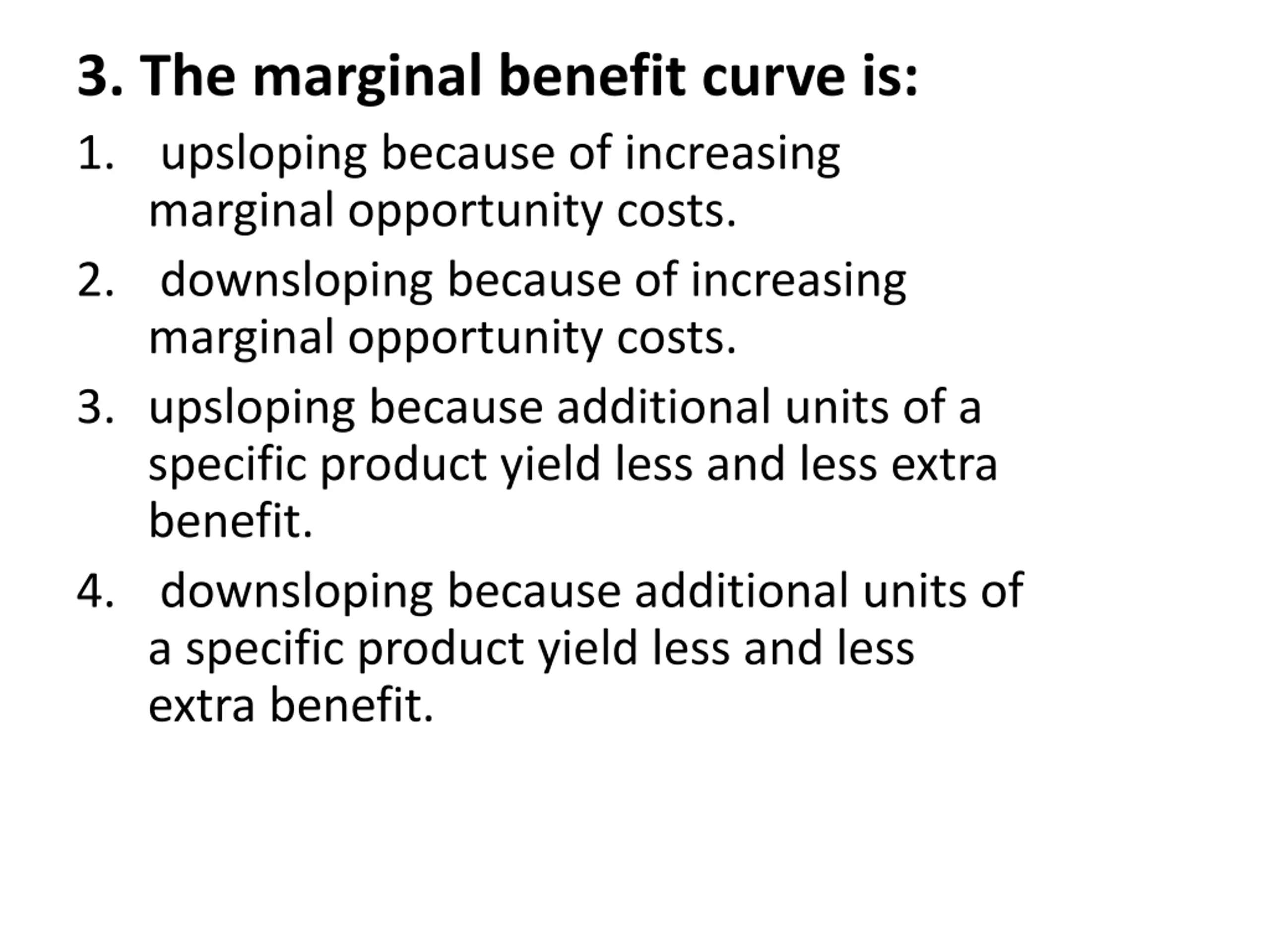 3. The marginal benefit curve is:

1. upsloping because of increasing marginal opportunity costs.
2. downsloping because of increasing marginal opportunity costs.
3. upsloping because additional units of a specific product yield less and less extra benefit.
4. downsloping because additional units of a specific product yield less and less extra benefit.